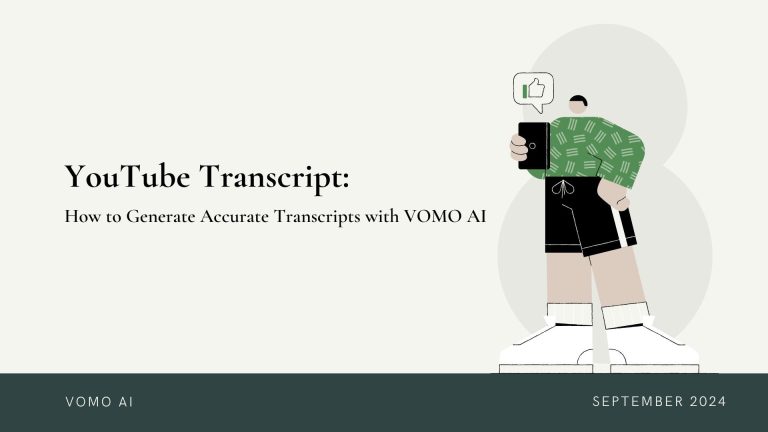 YouTube Transcript:

How to Generate Accurate Transcripts with VOMO AI

VOMO AI

SEPTEMBER 2024